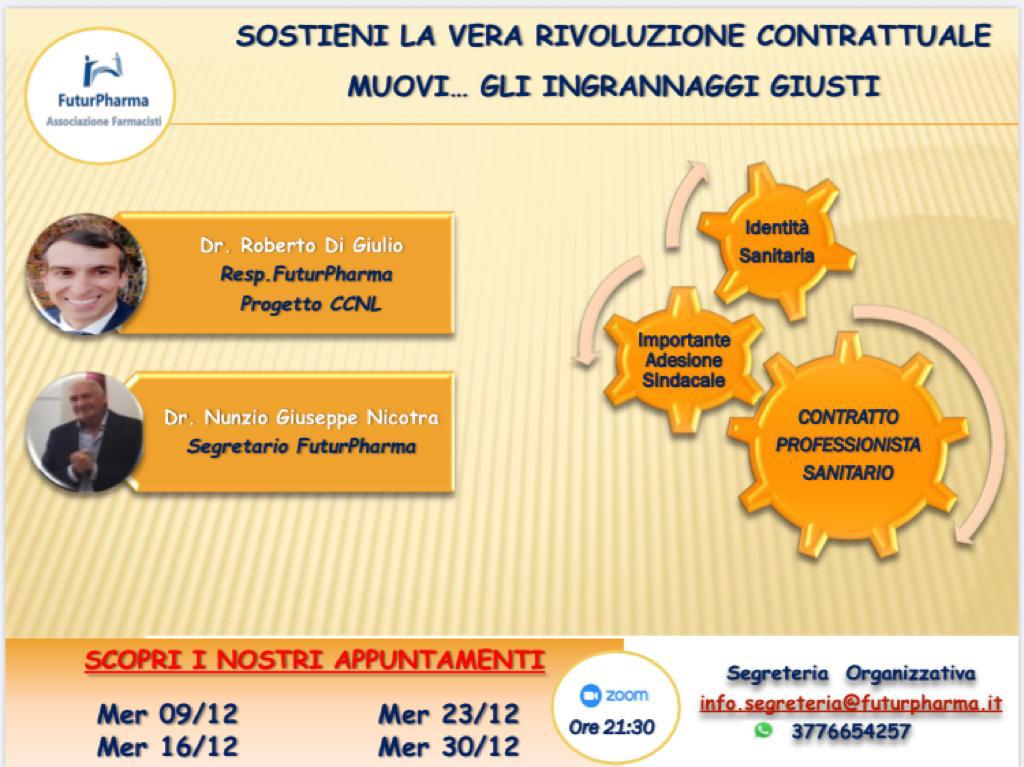 FuturPharma
Associazione Farmacisti

SOSTIENI LA VERA RIVOLUZIONE CONTRATTUALE
MUOVI… GLI INGRANNAGGI GIUSTI

Dr. Roberto Di Giulio
Resp.FuturPharma
Progetto CCNL

Dr. Nunzio Giuseppe Nicotra
Segretario FuturPharma

Identità Sanitaria

Importante Adesione Sindacale

CONTRATTO PROFESSIONISTA SANITARIO

SCOPRI I NOSTRI APPUNTAMENTI

Mer 09/12
Mer 16/12
Mer 23/12
Mer 30/12

zoom
Ore 21:30

Segreteria Organizzativa
info.segreteria@futurpharma.it
3776654257